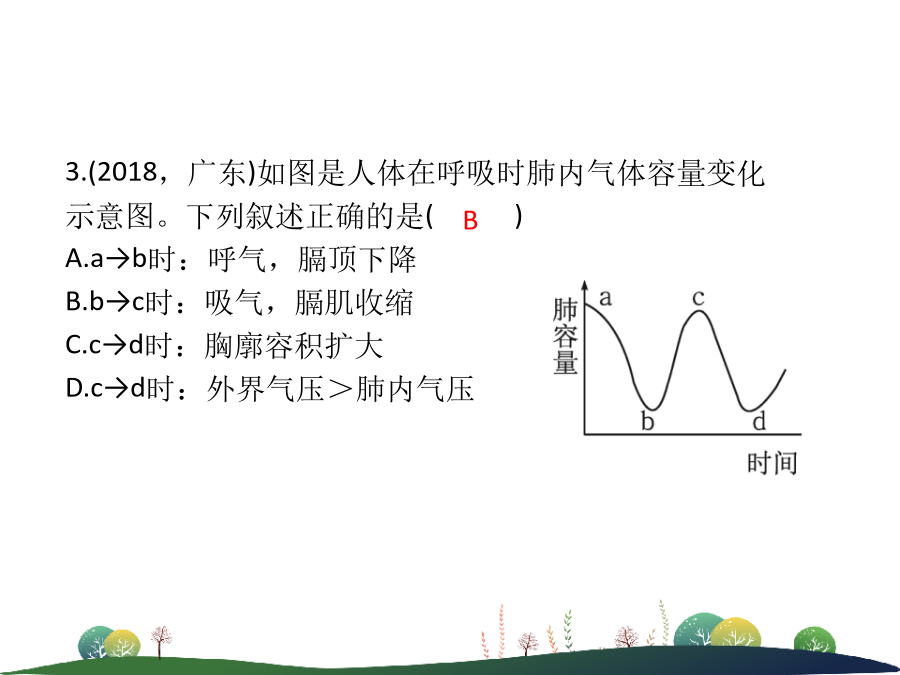 3.(2018，广东)如图是人体在呼吸时肺内气体容量变化示意图。下列叙述正确的是( B )

A.a→b时：呼气，膈顶下降

B.b→c时：吸气，膈肌收缩

C.c→d时：胸廓容积扩大

D.c→d时：外界气压＞肺内气压

肺容量

a

c

b

d

时间